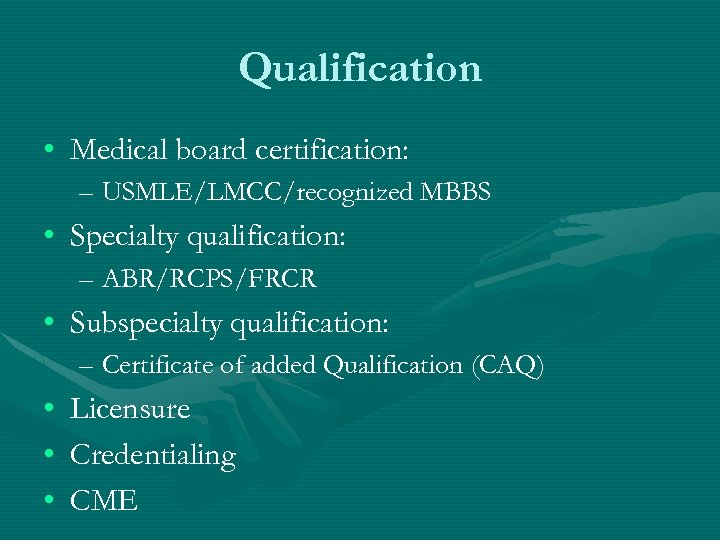 Qualification

• Medical board certification:
– USMLE/LMCC/recognized MBBS
• Specialty qualification:
– ABR/RCPS/FRCR
• Subspecialty qualification:
– Certificate of added Qualification (CAQ)
• Licensure
• Credentialing
• CME